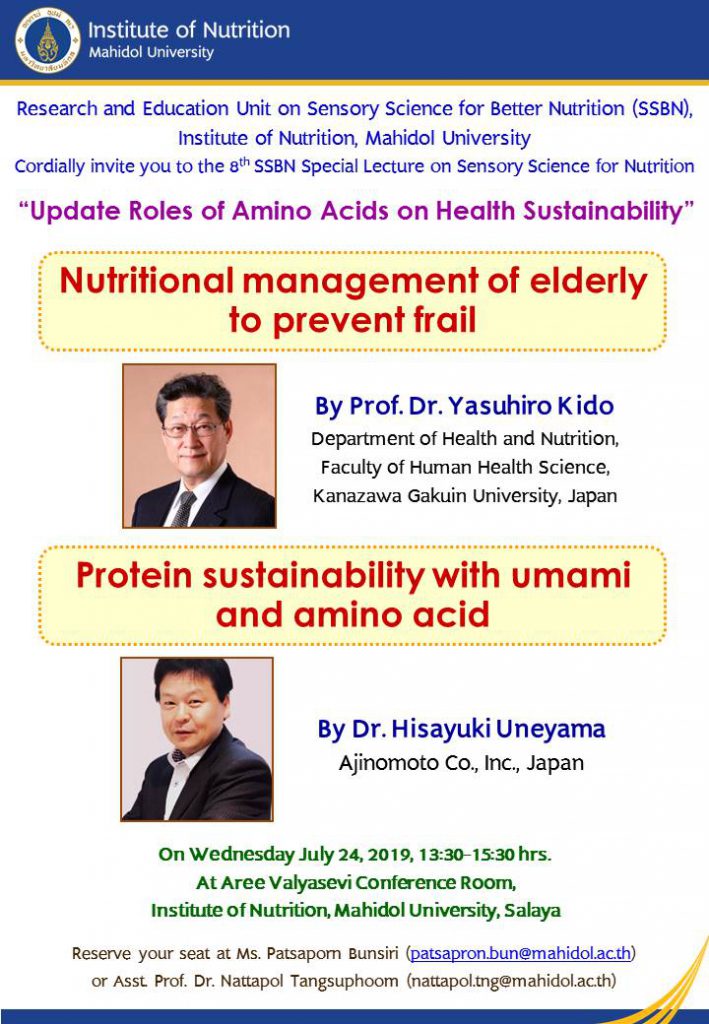 Institute of Nutrition
Mahidol University

Research and Education Unit on Sensory Science for Better Nutrition (SSBN), Institute of Nutrition, Mahidol University
Cordially invite you to the 8$^{th}$ SSBN Special Lecture on Sensory Science for Nutrition

"Update Roles of Amino Acids on Health Sustainability"

Nutritional management of elderly to prevent frail

By Prof. Dr. Yasuhiro Kido
Department of Health and Nutrition, Faculty of Human Health Science, Kanazawa Gakuin University, Japan

Protein sustainability with umami and amino acid

By Dr. Hisayuki Uneyama
Ajinomoto Co., Inc., Japan

On Wednesday July 24, 2019, 13:30-15:30 hrs.
At Aree Valyasevi Conference Room,
Institute of Nutrition, Mahidol University, Salaya

Reserve your seat at Ms. Patsaporn Bunsiri (patsapron.bun@mahidol.ac.th) or Asst. Prof. Dr. Nattapol Tangsuphoom (nattapol.tng@mahidol.ac.th)